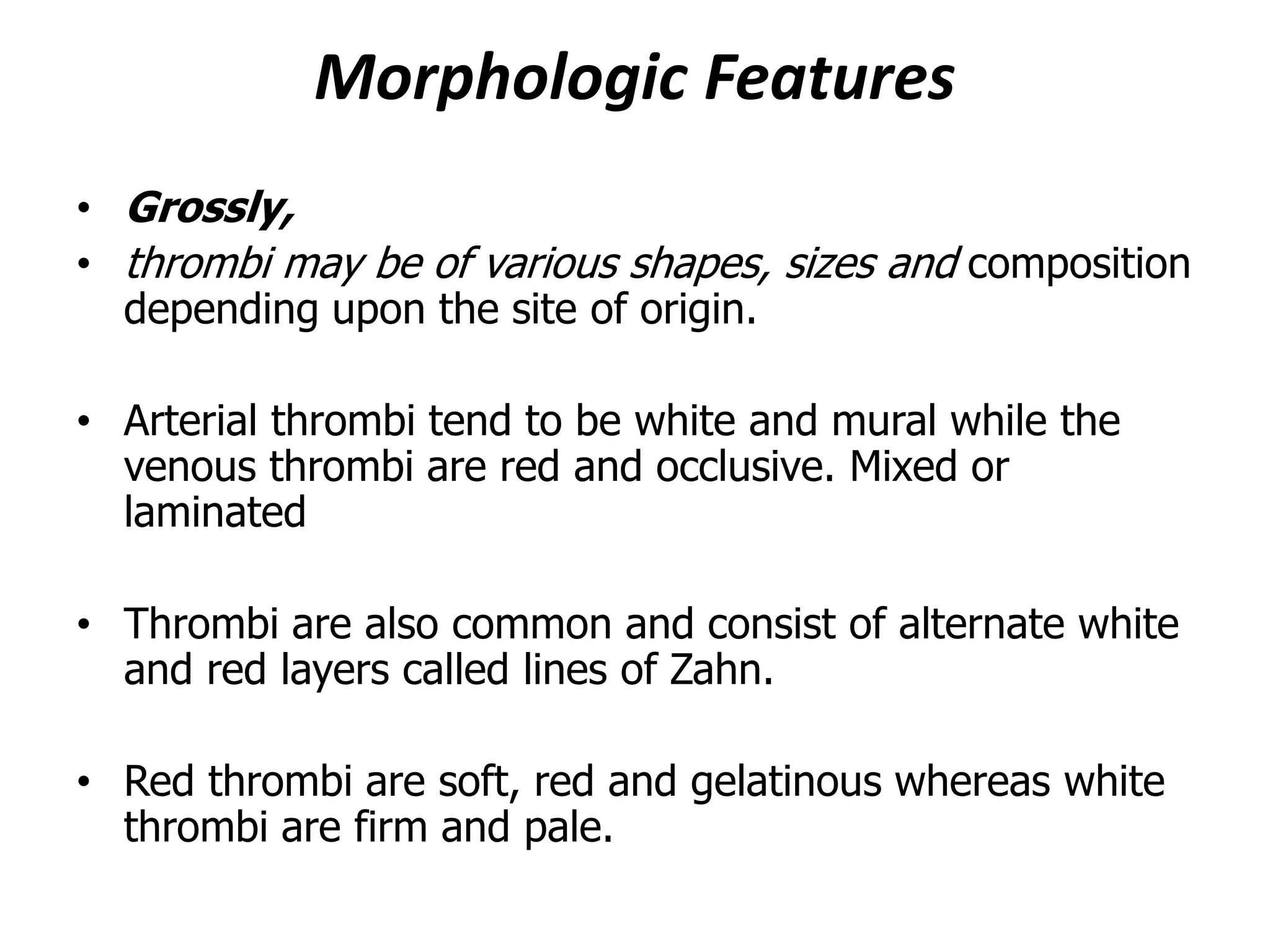 Morphologic Features

• Grossly,
• thrombi may be of various shapes, sizes and composition depending upon the site of origin.

• Arterial thrombi tend to be white and mural while the venous thrombi are red and occlusive. Mixed or laminated

• Thrombi are also common and consist of alternate white and red layers called lines of Zahn.

• Red thrombi are soft, red and gelatinous whereas white thrombi are firm and pale.